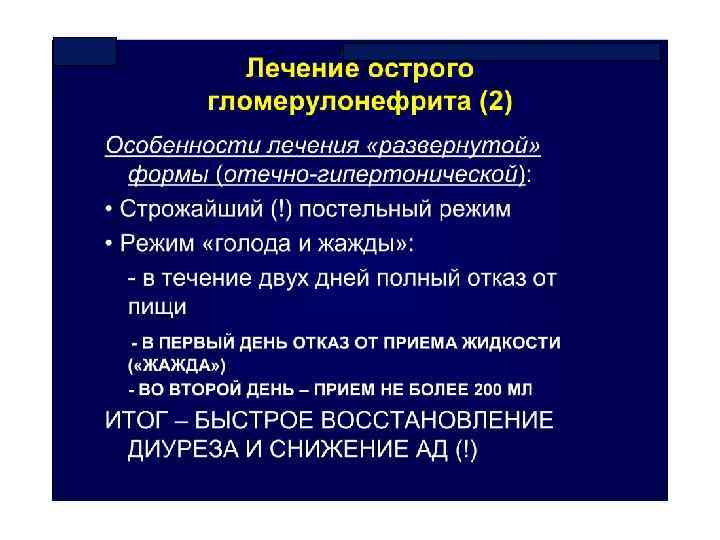 Лечение острого гломерулонефрита (2)

Особенности лечения «развернутой» формы (отечно-гипертонической):

• Строжайший (!) постельный режим

• Режим «голода и жажды»:

- в течение двух дней полный отказ от пищи

- В ПЕРВЫЙ ДЕНЬ ОТКАЗ ОТ ПРИЕМА ЖИДКОСТИ («ЖАЖДА»)

- ВО ВТОРОЙ ДЕНЬ – ПРИЕМ НЕ БОЛЕЕ 200 МЛ

ИТОГ – БЫСТРОЕ ВОССТАНОВЛЕНИЕ ДИУРЕЗА И СНИЖЕНИЕ АД (!)